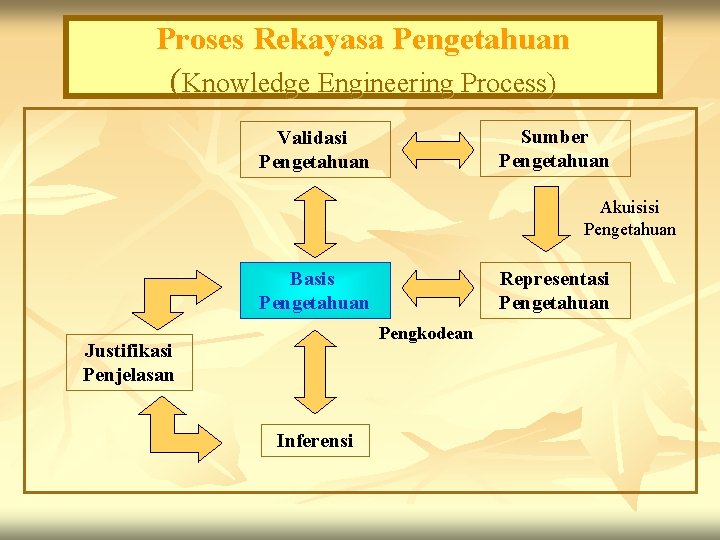 Proses Rekayasa Pengetahuan
(Knowledge Engineering Process)

Validasi Pengetahuan

Sumber Pengetahuan

Akuisisi Pengetahuan

Basis Pengetahuan

Representasi Pengetahuan

Pengkodean

Justifikasi Penjelasan

Inferensi